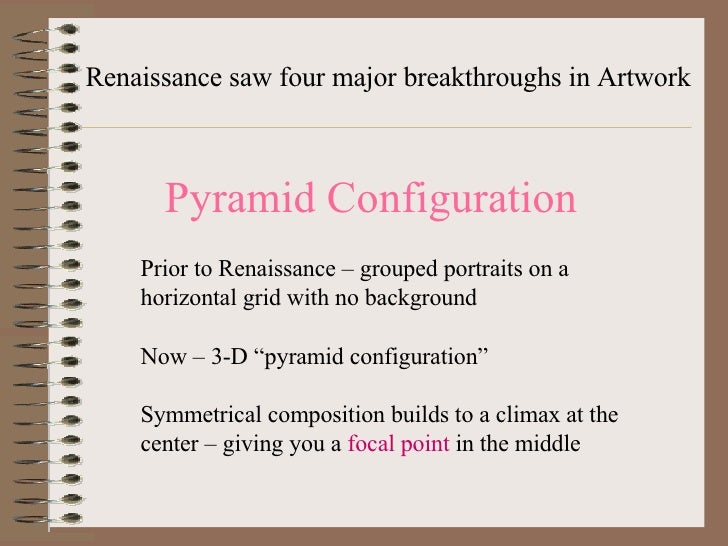 Renaissance saw four major breakthroughs in Artwork

Pyramid Configuration

Prior to Renaissance – grouped portraits on a horizontal grid with no background

Now – 3-D “pyramid configuration”

Symmetrical composition builds to a climax at the center – giving you a focal point in the middle